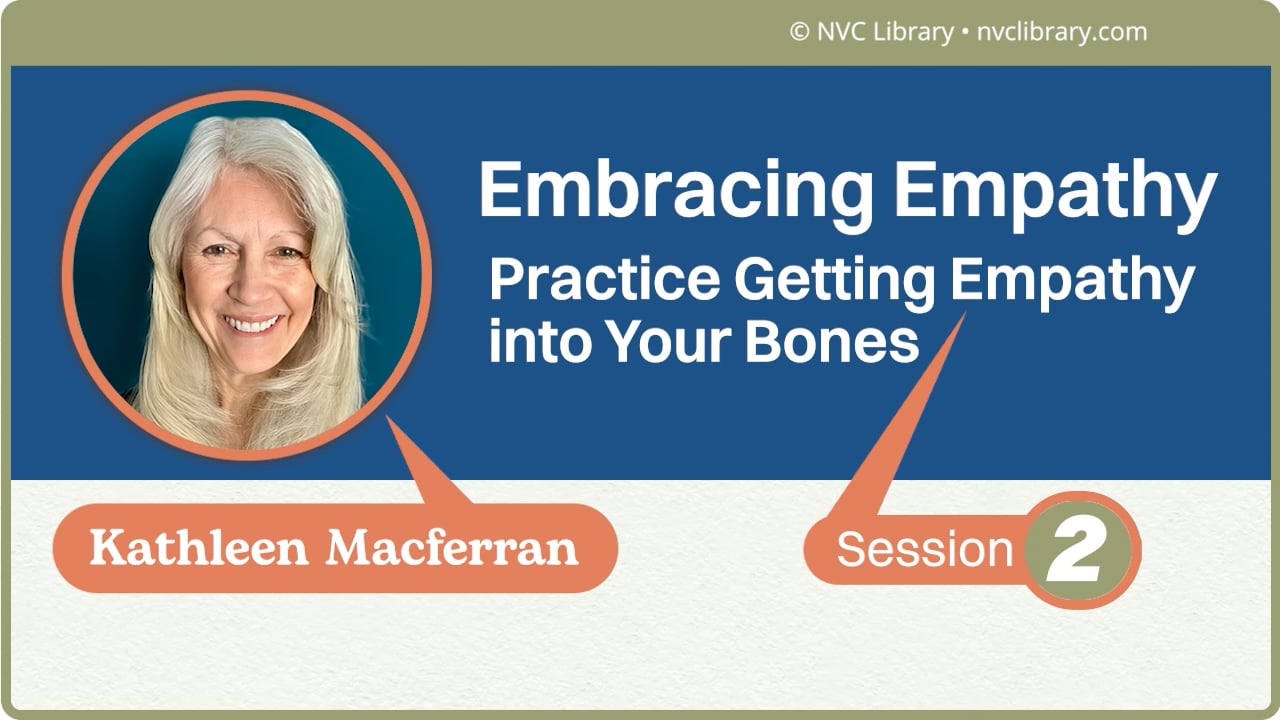 © NVC Library • nvclibrary.com

Embracing Empathy

Practice Getting Empathy into Your Bones

Kathleen Macferran

Session 2